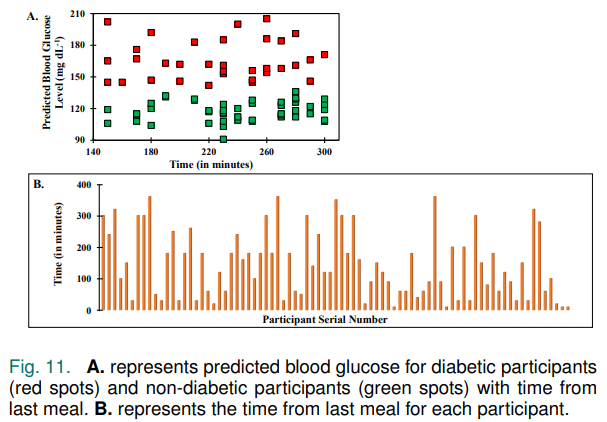 A.

Predicted Blood Glucose Level (mg dL$^{-1}$)

210
180
150
120
90

140
180
220
260
300

Time (in minutes)

B.

Time (in minutes)

400
300
200
100
0

Participant Serial Number

Fig. 11. **A.** represents predicted blood glucose for diabetic participants (red spots) and non-diabetic participants (green spots) with time from last meal. **B.** represents the time from last meal for each participant.